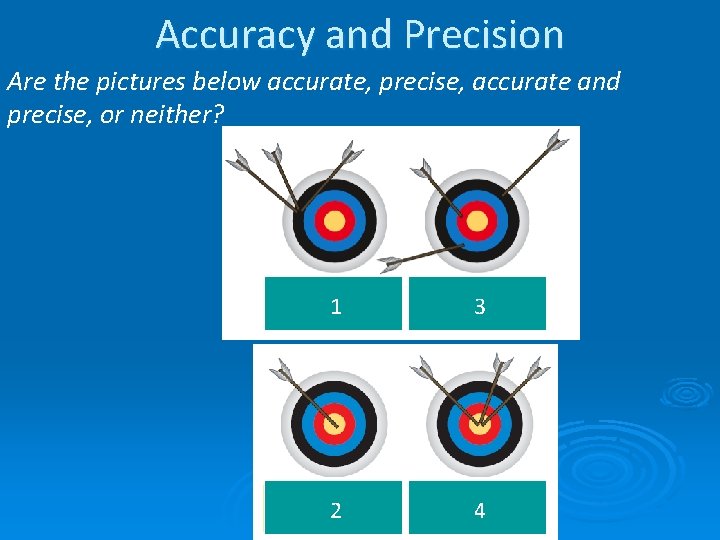 Accuracy and Precision

Are the pictures below accurate, precise, accurate and precise, or neither?

1

3

2

4